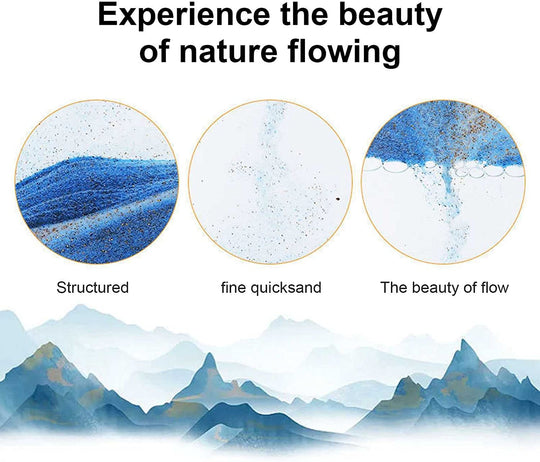 Experience the beauty of nature flowing

Structured

fine quicksand

The beauty of flow